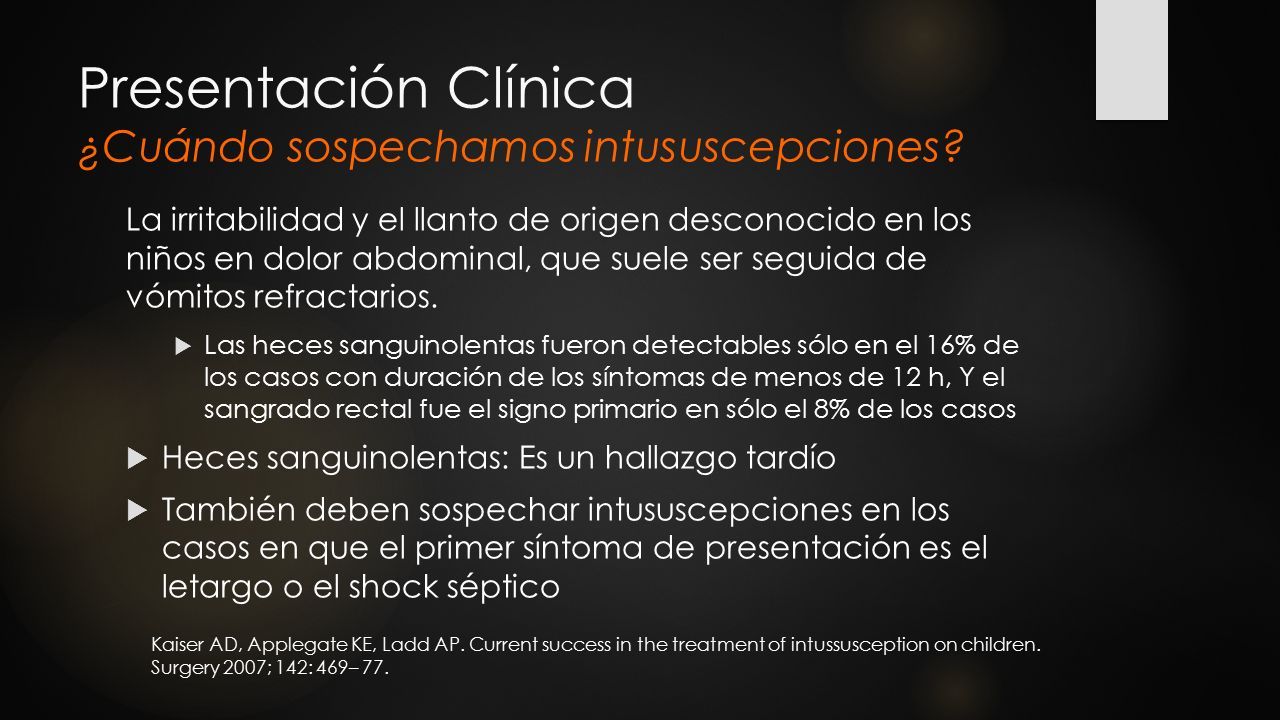 Presentación Clínica
¿Cuándo sospechamos intususcepciones?

La irritabilidad y el llanto de origen desconocido en los niños en dolor abdominal, que suele ser seguida de vómitos refractarios.

Las heces sanguinolentas fueron detectables sólo en el 16% de los casos con duración de los síntomas de menos de 12 h, Y el sangrado rectal fue el signo primario en sólo el 8% de los casos

Heces sanguinolentas: Es un hallazgo tardío

También deben sospechar intususcepciones en los casos en que el primer síntoma de presentación es el letargo o el shock séptico

Kaiser AD, Applegate KE, Ladd AP. Current success in the treatment of intussusception on children. Surgery 2007; 142: 469– 77.